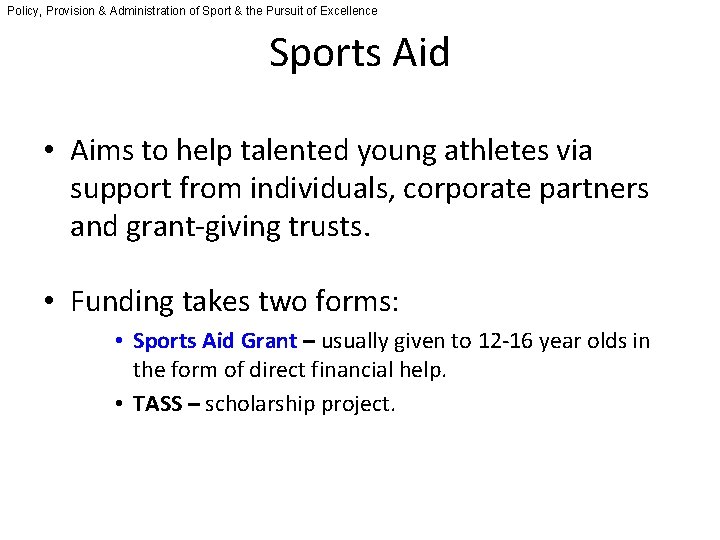 Policy, Provision & Administration of Sport & the Pursuit of Excellence

Sports Aid

• Aims to help talented young athletes via support from individuals, corporate partners and grant-giving trusts.

• Funding takes two forms:
  • Sports Aid Grant – usually given to 12-16 year olds in the form of direct financial help.
  • TASS – scholarship project.